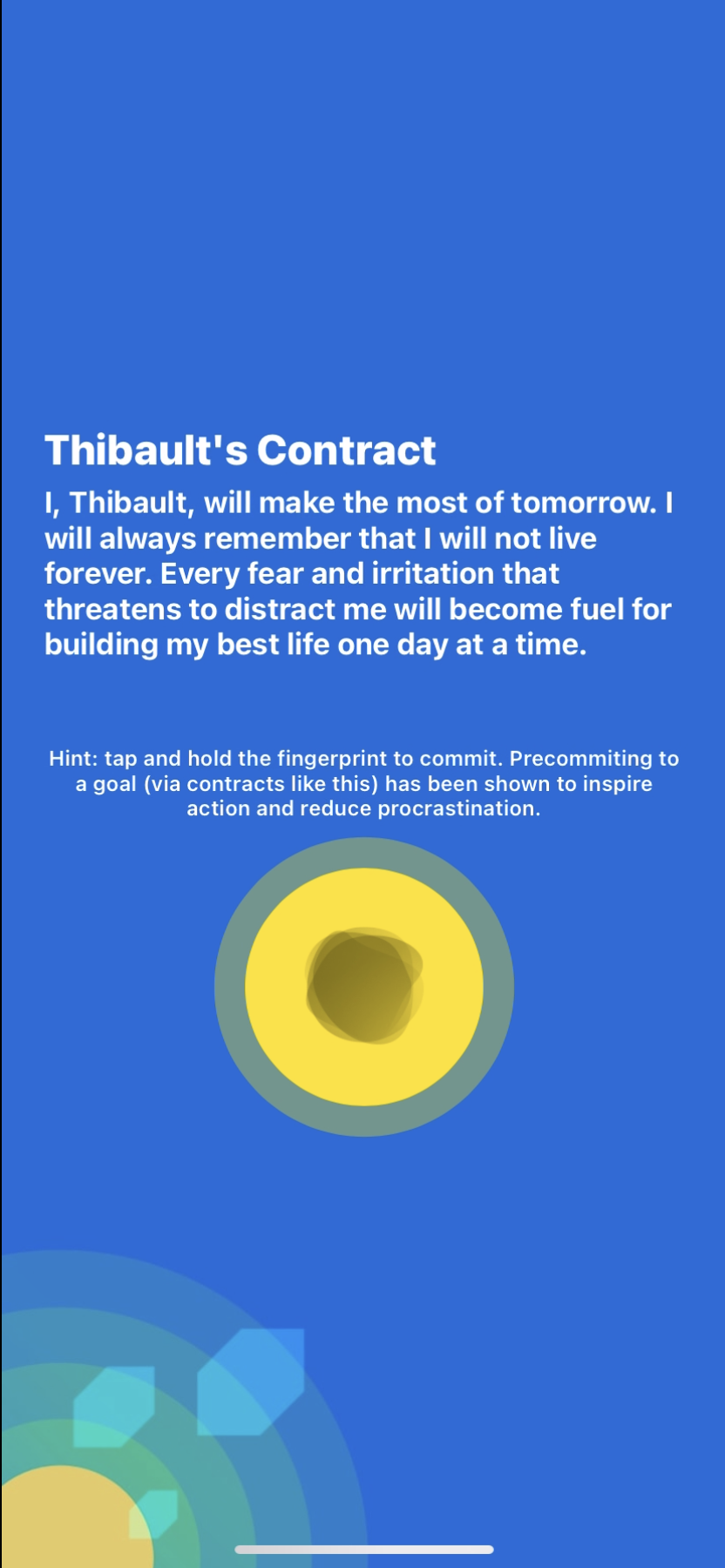 Thibault's Contract

I, Thibault, will make the most of tomorrow. I will always remember that I will not live forever. Every fear and irritation that threatens to distract me will become fuel for building my best life one day at a time.

Hint: tap and hold the fingerprint to commit. Precommiting to a goal (via contracts like this) has been shown to inspire action and reduce procrastination.